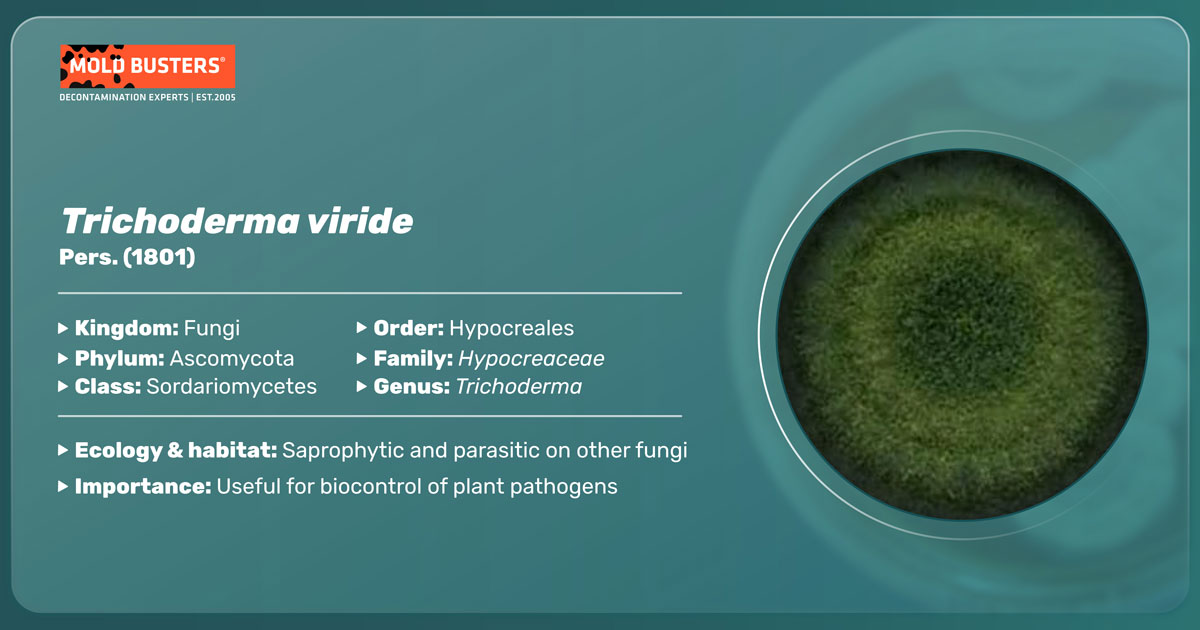 MOLD BUSTERS®
DECONTAMINATION EXPERTS | EST.2005

Trichoderma viride
Pers. (1801)

▸ Kingdom: Fungi
▸ Phylum: Ascomycota
▸ Class: Sordariomycetes

▸ Order: Hypocreales
▸ Family: Hypocreaceae
▸ Genus: Trichoderma

▸ Ecology & habitat: Saprophytic and parasitic on other fungi
▸ Importance: Useful for biocontrol of plant pathogens